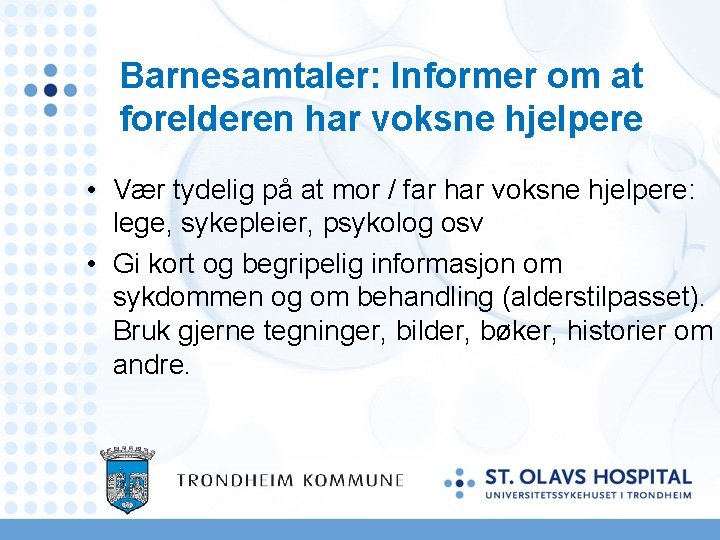 Barnesamtaler: Informer om at forelderen har voksne hjelpere

• Vær tydelig på at mor / far har voksne hjelpere: lege, sykepleier, psykolog osv

• Gi kort og begripelig informasjon om sykdommen og om behandling (alderstilpasset). Bruk gjerne tegninger, bilder, bøker, historier om andre.

TRONDHEIM KOMMUNE

ST. OLAVS HOSPITAL
UNIVERSITETSSYKEHUSET I TRONDHEIM